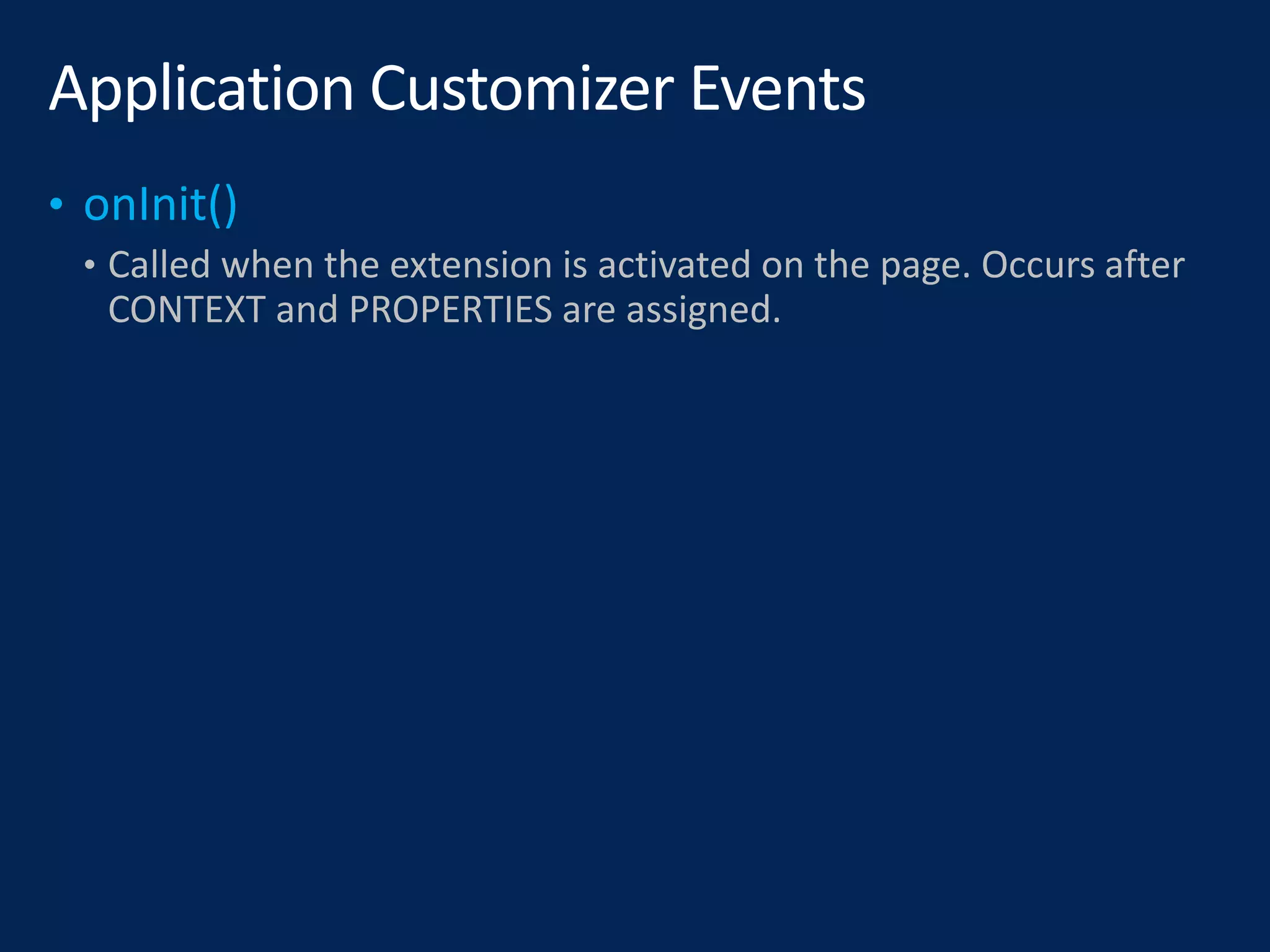 Application Customizer Events

• onInit()
  • Called when the extension is activated on the page. Occurs after CONTEXT and PROPERTIES are assigned.